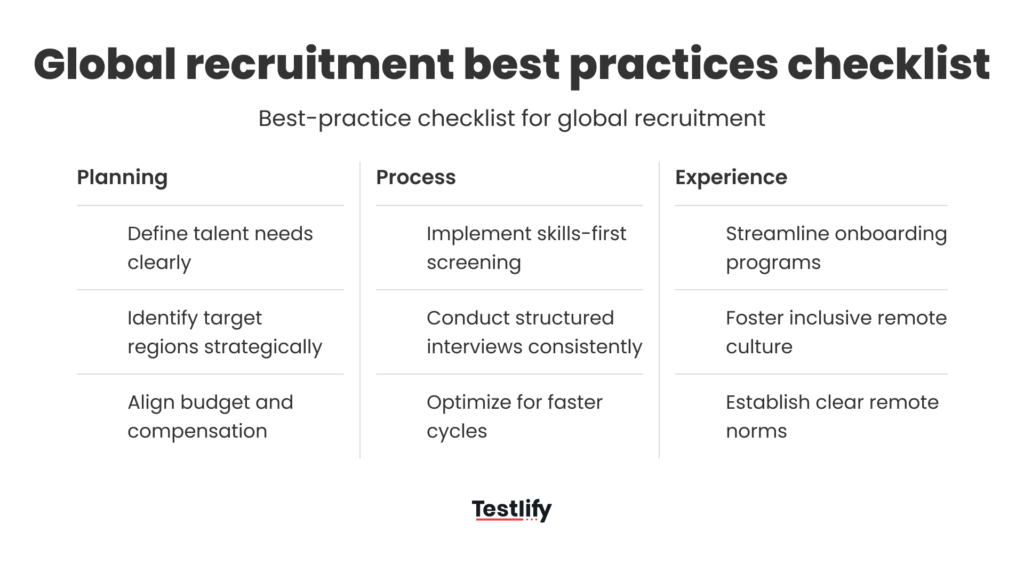 Global recruitment best practices checklist

Best-practice checklist for global recruitment

Planning

Define talent needs clearly

Identify target regions strategically

Align budget and compensation

Process

Implement skills-first screening

Conduct structured interviews consistently

Optimize for faster cycles

Experience

Streamline onboarding programs

Foster inclusive remote culture

Establish clear remote norms

Testlify